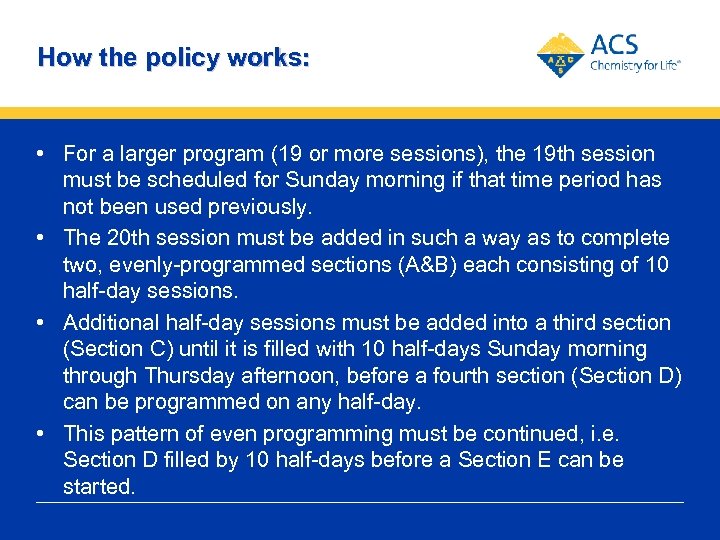 How the policy works:

ACS
Chemistry for Life®

• For a larger program (19 or more sessions), the 19th session must be scheduled for Sunday morning if that time period has not been used previously.

• The 20th session must be added in such a way as to complete two, evenly-programmed sections (A&B) each consisting of 10 half-day sessions.

• Additional half-day sessions must be added into a third section (Section C) until it is filled with 10 half-days Sunday morning through Thursday afternoon, before a fourth section (Section D) can be programmed on any half-day.

• This pattern of even programming must be continued, i.e. Section D filled by 10 half-days before a Section E can be started.